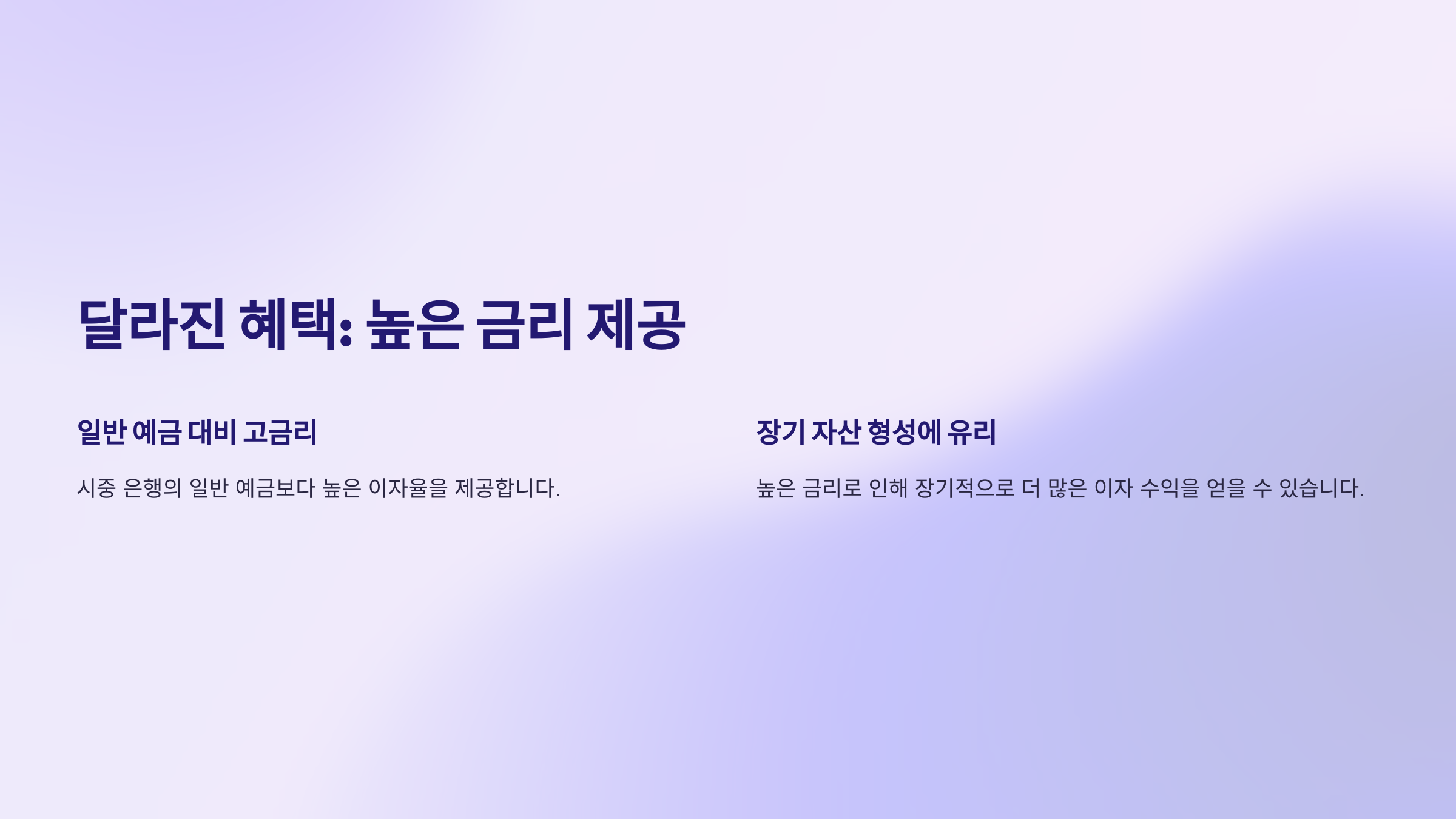 달라진 혜택: 높은 금리 제공

일반 예금 대비 고금리

시중 은행의 일반 예금보다 높은 이자율을 제공합니다.

장기 자산 형성에 유리

높은 금리로 인해 장기적으로 더 많은 이자 수익을 얻을 수 있습니다.